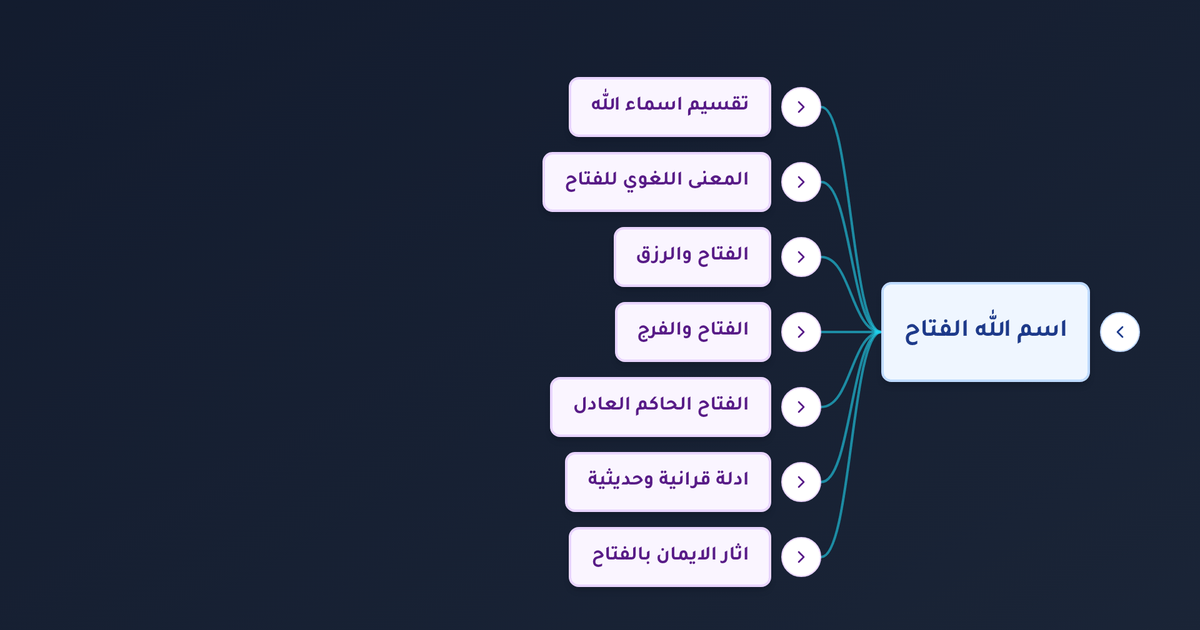 اسم الله الفتاح

تقسيم اسماء الله

المعنى اللغوي للفتاح

الفتاح والرزق

الفتاح والفرج

الفتاح الحاكم العادل

ادلة قرانية وحديثية

اثار الايمان بالفتاح